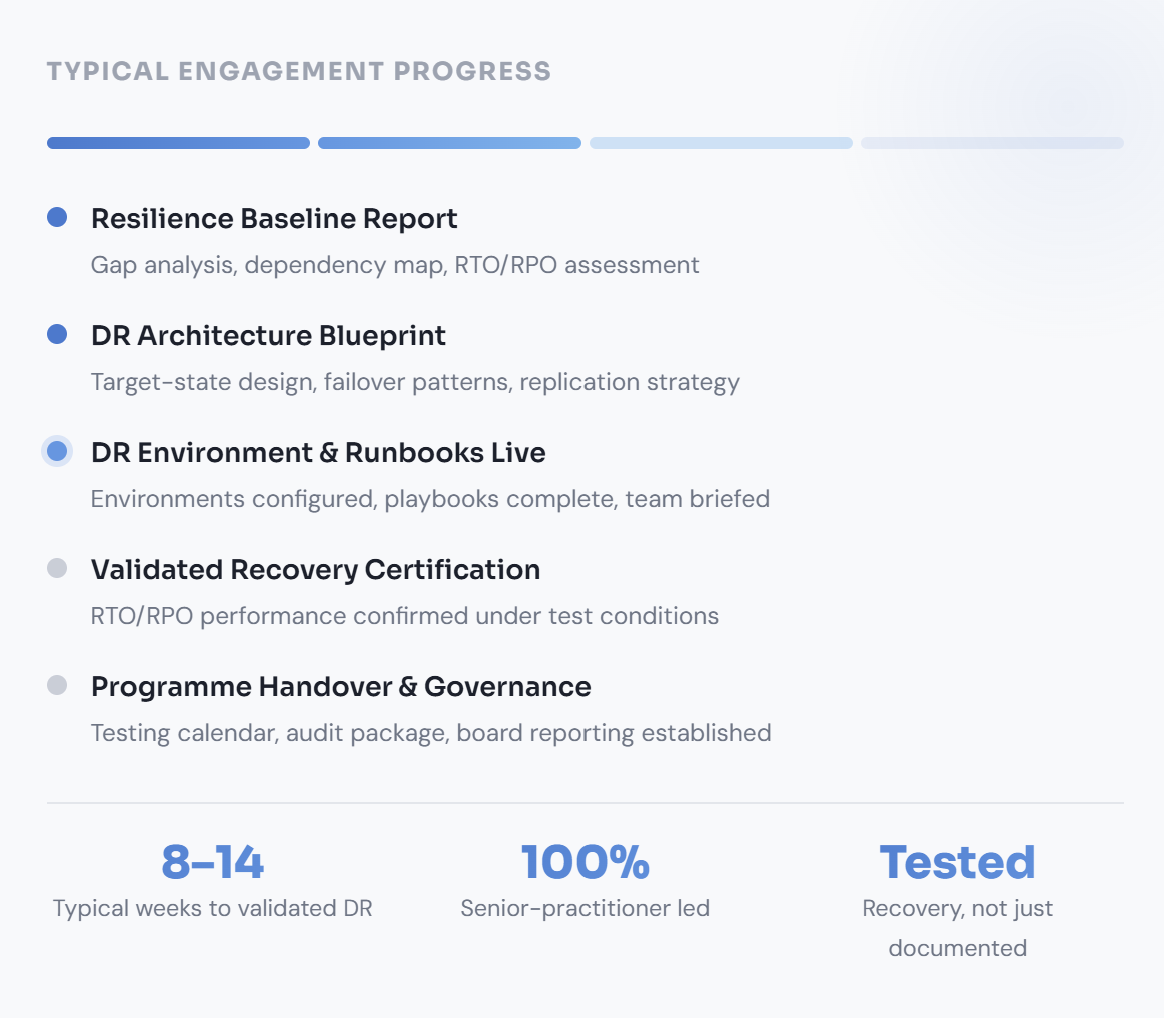 TYPICAL ENGAGEMENT PROGRESS

Resilience Baseline Report
Gap analysis, dependency map, RTO/RPO assessment

DR Architecture Blueprint
Target-state design, failover patterns, replication strategy

DR Environment & Runbooks Live
Environments configured, playbooks complete, team briefed

Validated Recovery Certification
RTO/RPO performance confirmed under test conditions

Programme Handover & Governance
Testing calendar, audit package, board reporting established

8–14
Typical weeks to validated DR

100%
Senior-practitioner led

Tested
Recovery, not just documented